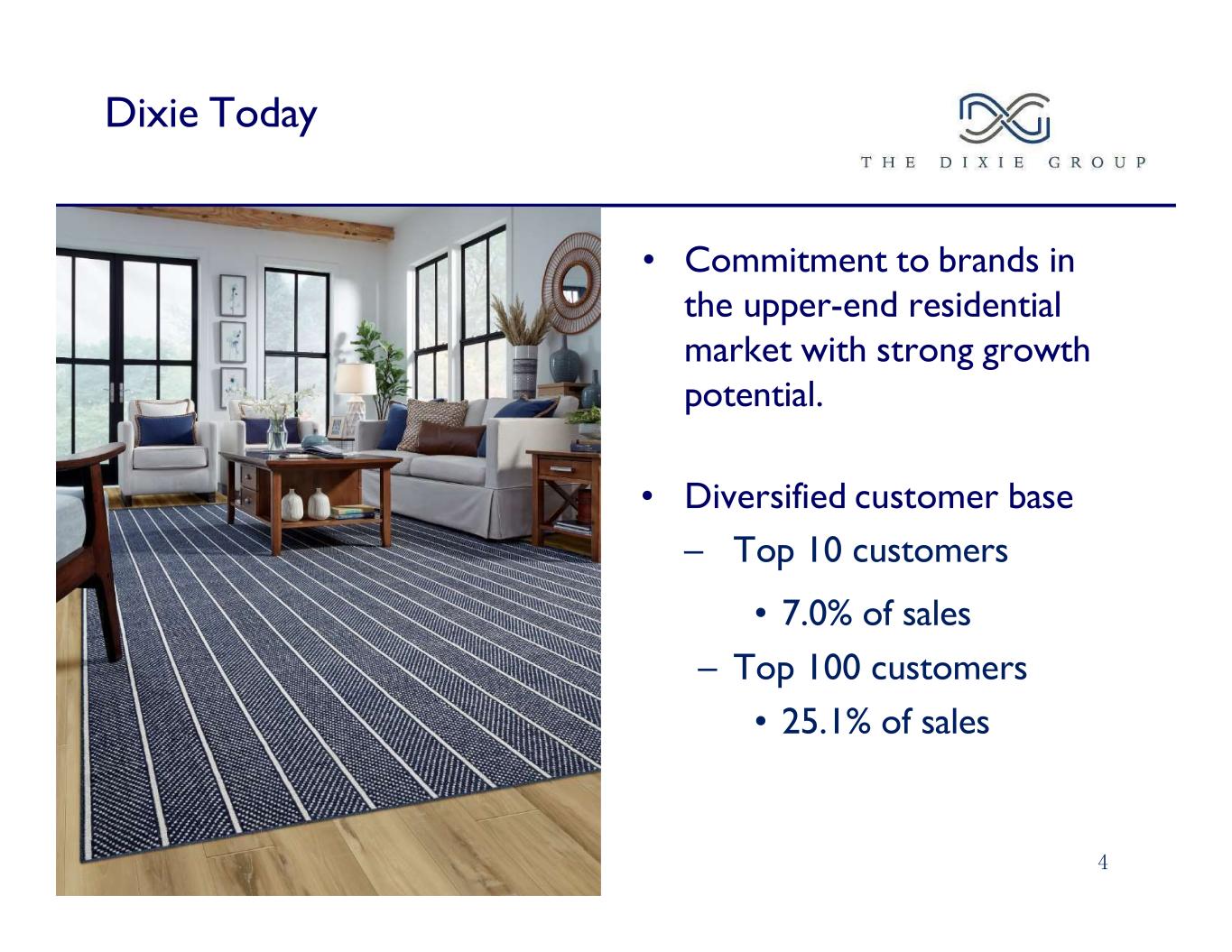 Dixie Today

THE DIXIE GROUP

• Commitment to brands in the upper-end residential market with strong growth potential.

• Diversified customer base
– Top 10 customers
• 7.0% of sales
– Top 100 customers
• 25.1% of sales

4